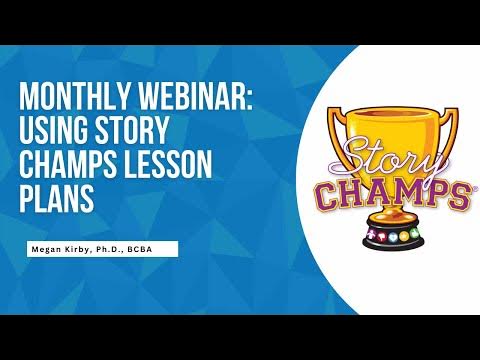 MONTHLY WEBINAR: USING STORY CHAMPS LESSON PLANS

Megan Kirby, Ph.D., BCBA

Story CHAMPS®